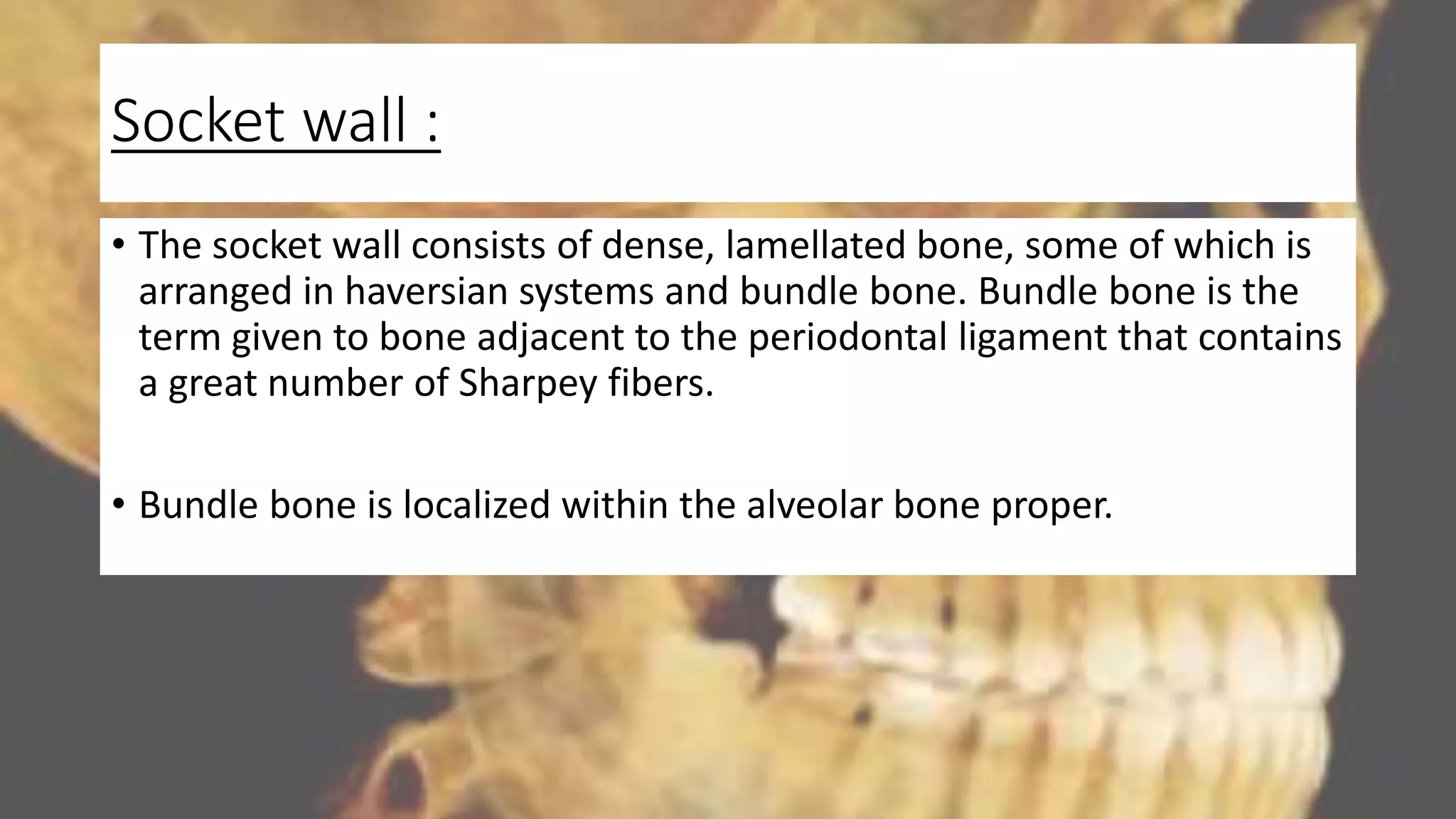 Socket wall :

• The socket wall consists of dense, lamellated bone, some of which is arranged in haversian systems and bundle bone. Bundle bone is the term given to bone adjacent to the periodontal ligament that contains a great number of Sharpey fibers.

• Bundle bone is localized within the alveolar bone proper.